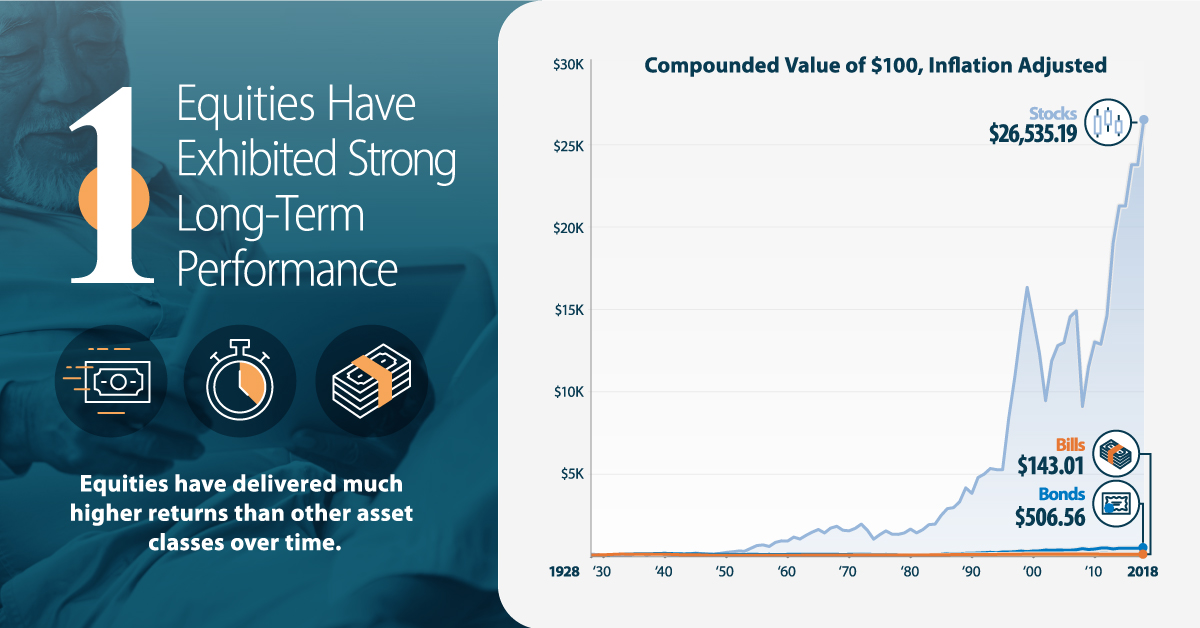 1 Equities Have Exhibited Strong Long-Term Performance

Equities have delivered much higher returns than other asset classes over time.

Compounded Value of $100, Inflation Adjusted

$30K
$25K
$20K
$15K
$10K
$5K

Stocks $26,535.19

Bills $143.01

Bonds $506.56

1928 '30 '40 '50 '60 '70 '80 '90 '00 '10 2018